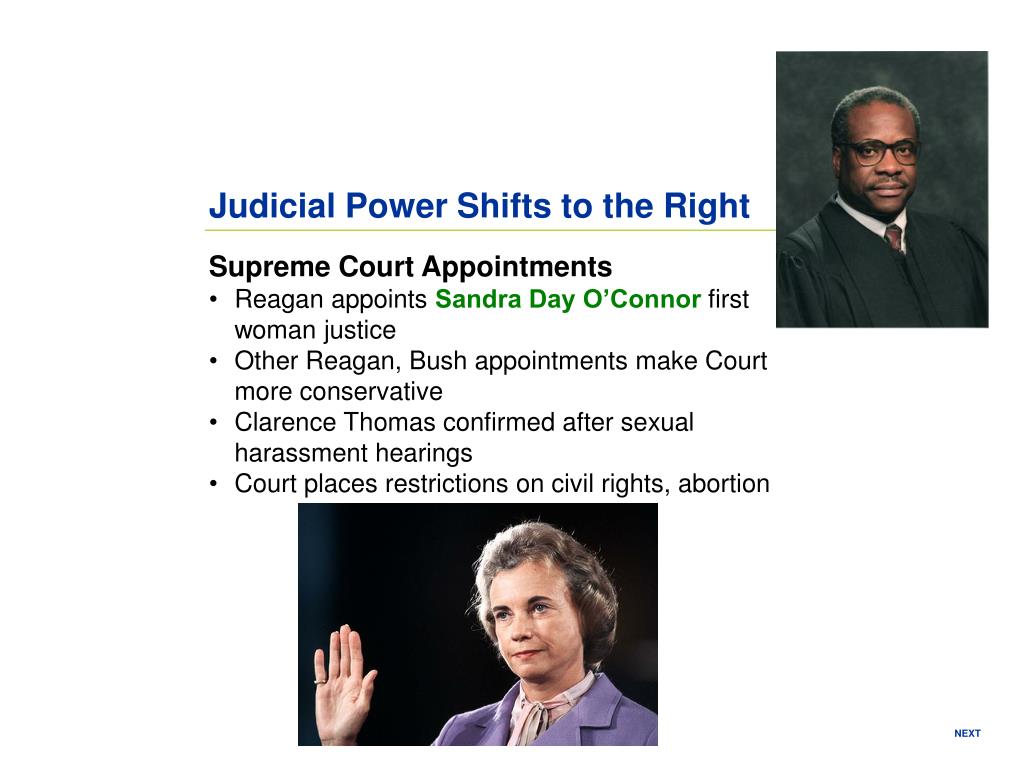 Judicial Power Shifts to the Right

Supreme Court Appointments
• Reagan appoints Sandra Day O’Connor first woman justice
• Other Reagan, Bush appointments make Court more conservative
• Clarence Thomas confirmed after sexual harassment hearings
• Court places restrictions on civil rights, abortion

NEXT